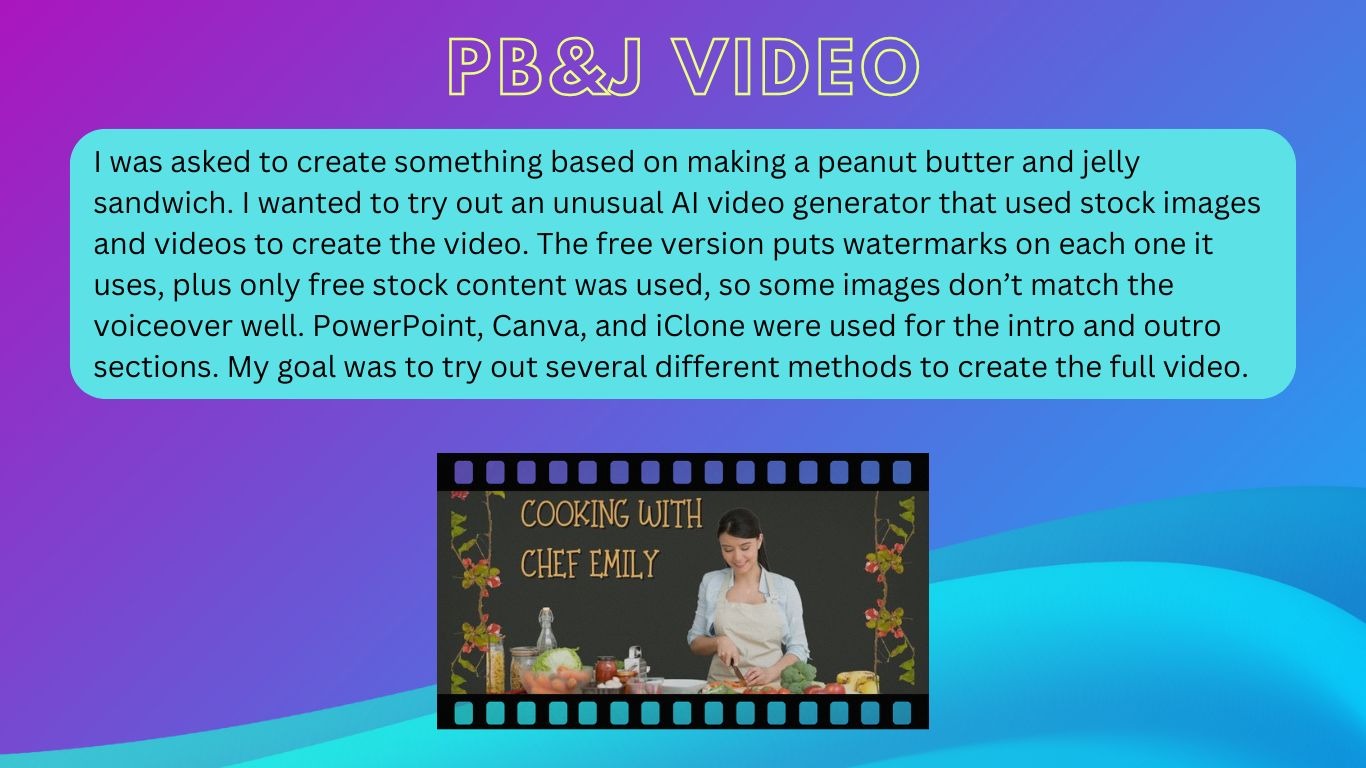 PB&J VIDEO

I was asked to create something based on making a peanut butter and jelly sandwich. I wanted to try out an unusual AI video generator that used stock images and videos to create the video. The free version puts watermarks on each one it uses, plus only free stock content was used, so some images don't match the voiceover well. PowerPoint, Canva, and iClone were used for the intro and outro sections. My goal was to try out several different methods to create the full video.

COOKING WITH CHEF EMILY